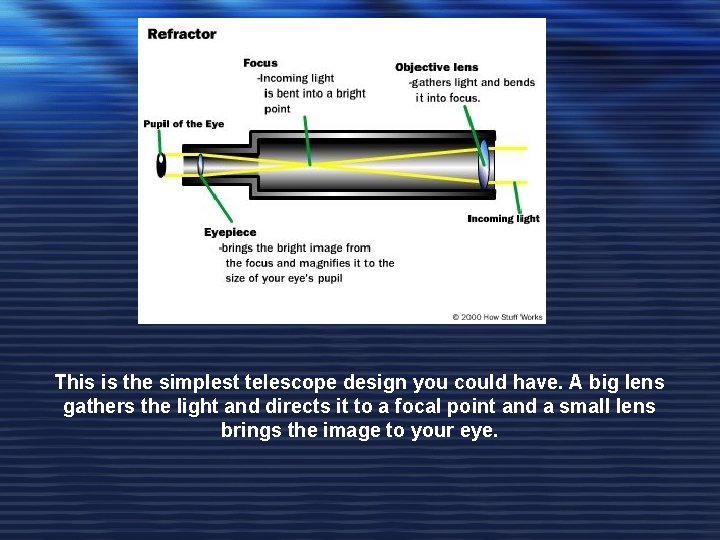 Refractor

Focus
-Incoming light is bent into a bright point

Objective lens
-gathers light and bends it into focus.

Pupil of the Eye

Incoming light

Eyepiece
-brings the bright image from the focus and magnifies it to the size of your eye's pupil

© 2000 How Stuff Works

This is the simplest telescope design you could have. A big lens gathers the light and directs it to a focal point and a small lens brings the image to your eye.